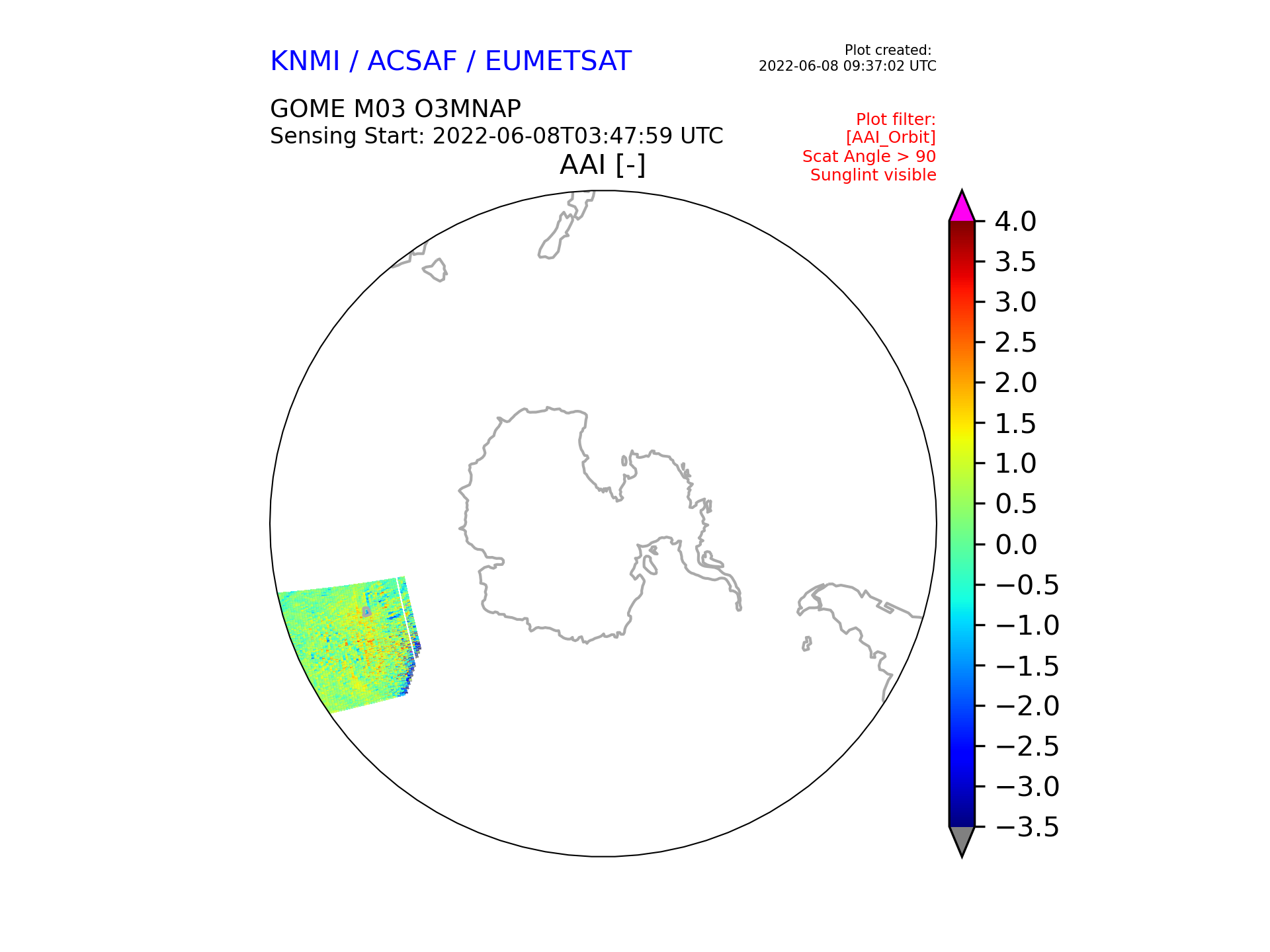 KNMI / ACSAF / EUMETSAT

Plot created:
2022-06-08 09:37:02 UTC

GOME M03 O3MNAP
Sensing Start: 2022-06-08T03:47:59 UTC

Plot filter:
[AAI_Orbit]
Scat Angle > 90
Sunglint visible

AAI [-]

4.0
3.5
3.0
2.5
2.0
1.5
1.0
0.5
0.0
−0.5
−1.0
−1.5
−2.0
−2.5
−3.0
−3.5